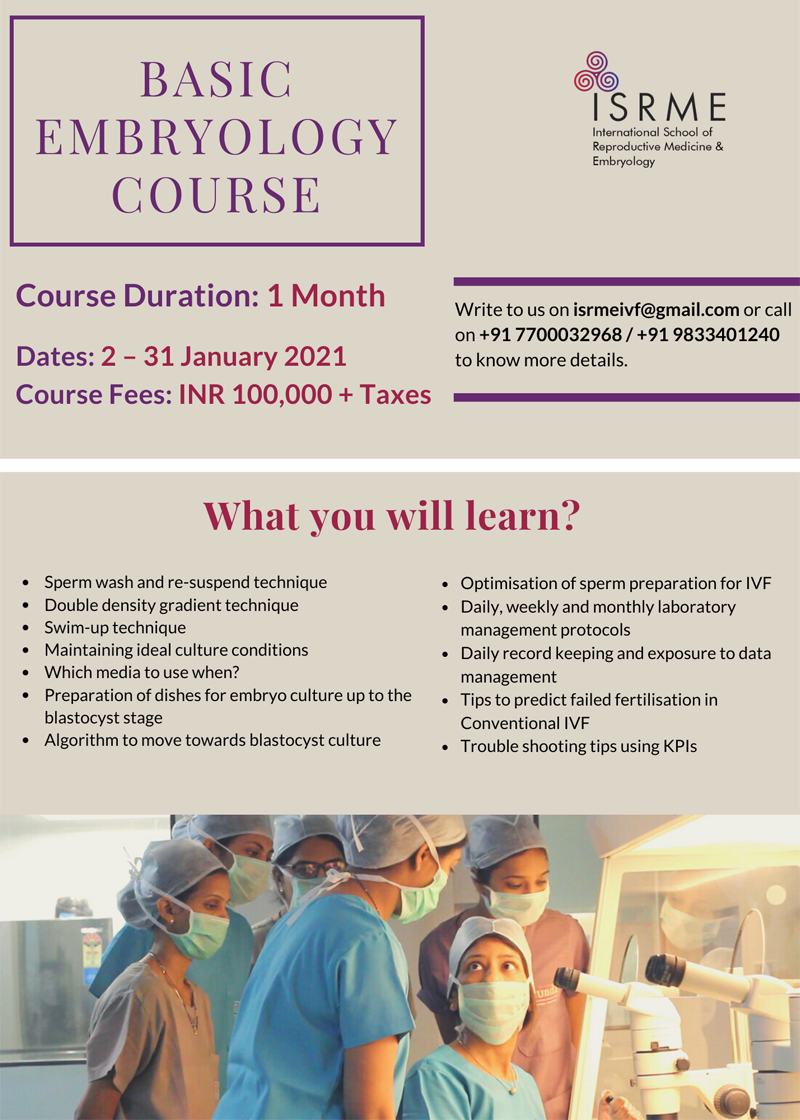 BASIC EMBRYOLOGY COURSE

ISRME
International School of Reproductive Medicine & Embryology

Course Duration: 1 Month

Dates: 2 – 31 January 2021
Course Fees: INR 100,000 + Taxes

Write to us on isrmeivf@gmail.com or call on +91 7700032968 / +91 9833401240 to know more details.

What you will learn?

- Sperm wash and re-suspend technique
- Double density gradient technique
- Swim-up technique
- Maintaining ideal culture conditions
- Which media to use when?
- Preparation of dishes for embryo culture up to the blastocyst stage
- Algorithm to move towards blastocyst culture
- Optimisation of sperm preparation for IVF
- Daily, weekly and monthly laboratory management protocols
- Daily record keeping and exposure to data management
- Tips to predict failed fertilisation in Conventional IVF
- Trouble shooting tips using KPIs